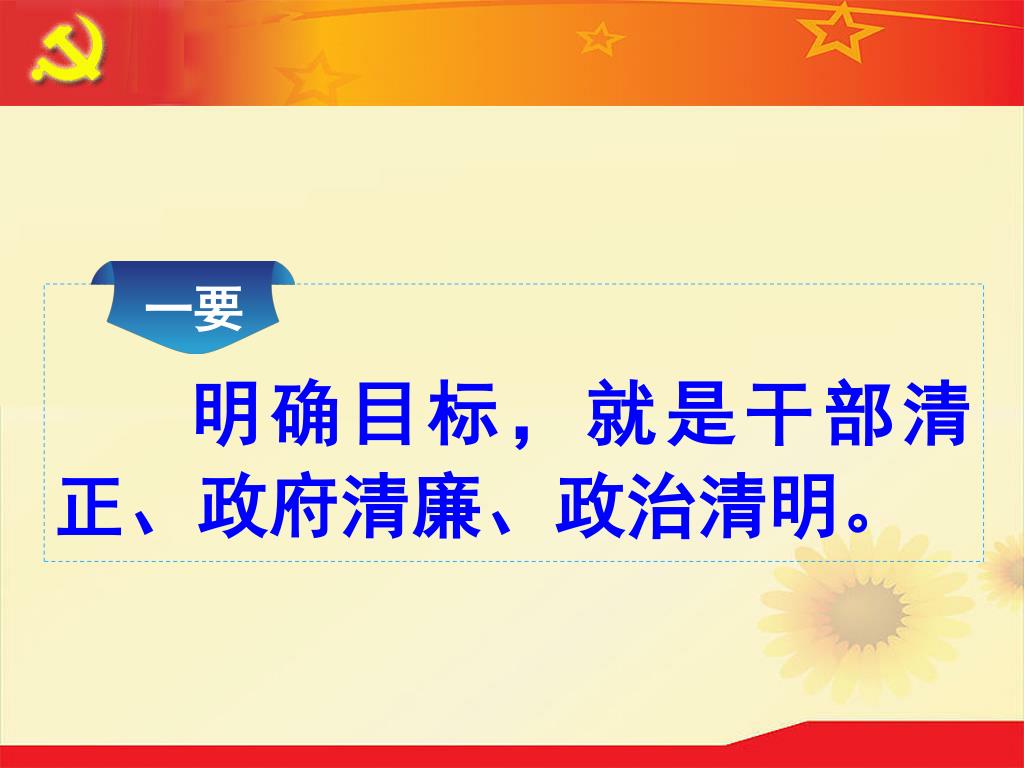 一要

明确目标，就是干部清正、政府清廉、政治清明。